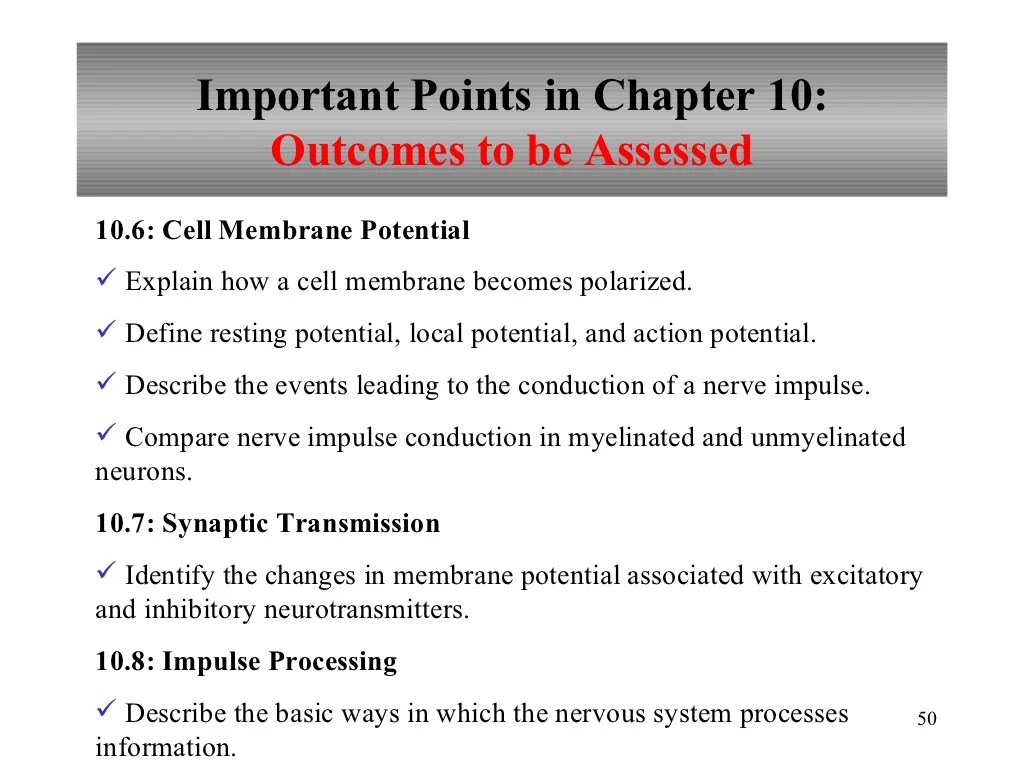 Important Points in Chapter 10:
Outcomes to be Assessed

10.6: Cell Membrane Potential

✓ Explain how a cell membrane becomes polarized.

✓ Define resting potential, local potential, and action potential.

✓ Describe the events leading to the conduction of a nerve impulse.

✓ Compare nerve impulse conduction in myelinated and unmyelinated neurons.

10.7: Synaptic Transmission

✓ Identify the changes in membrane potential associated with excitatory and inhibitory neurotransmitters.

10.8: Impulse Processing

✓ Describe the basic ways in which the nervous system processes information.

50